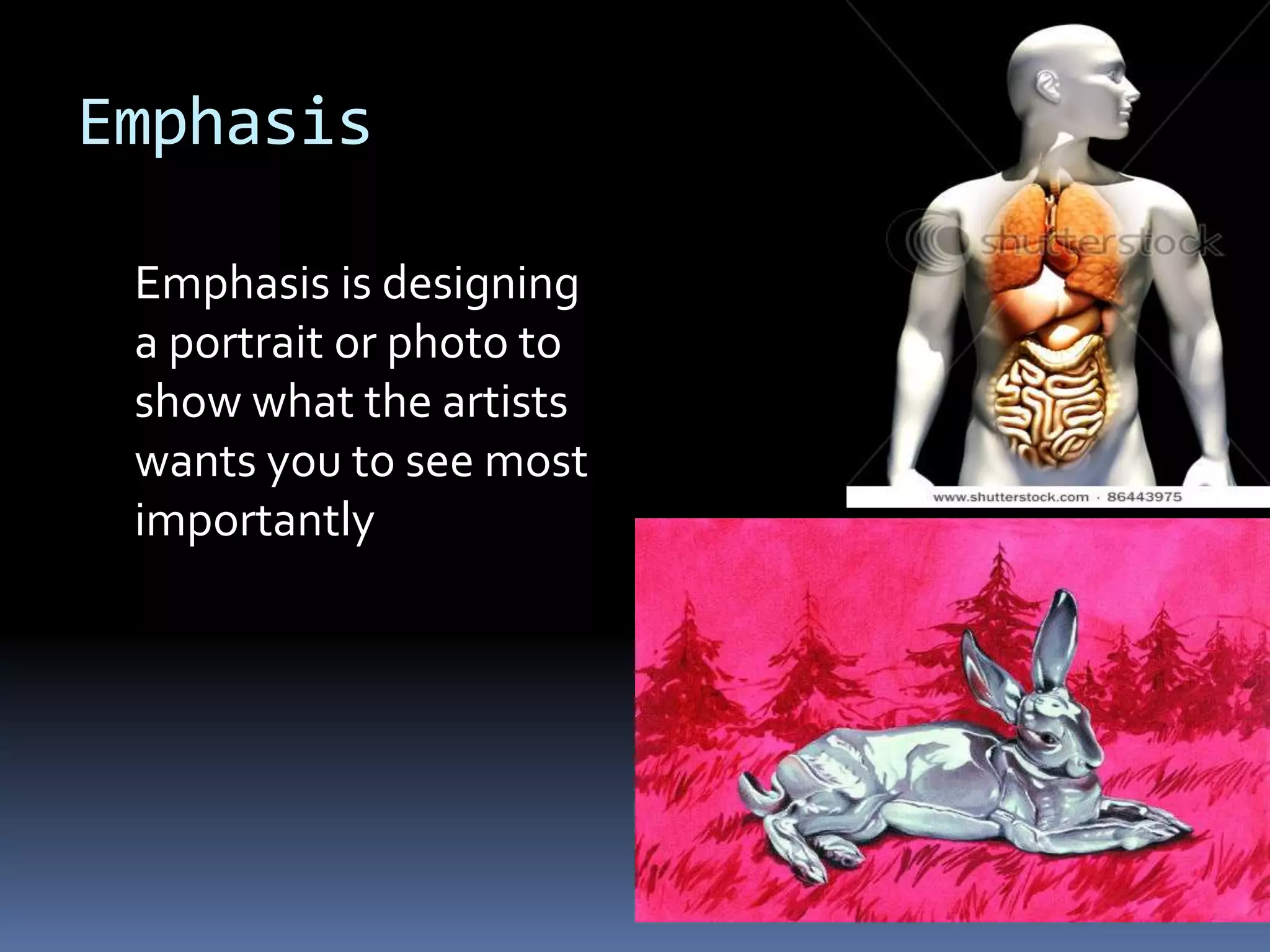 Emphasis

Emphasis is designing a portrait or photo to show what the artists wants you to see most importantly

shutterstock

www.shutterstock.com · 86443975